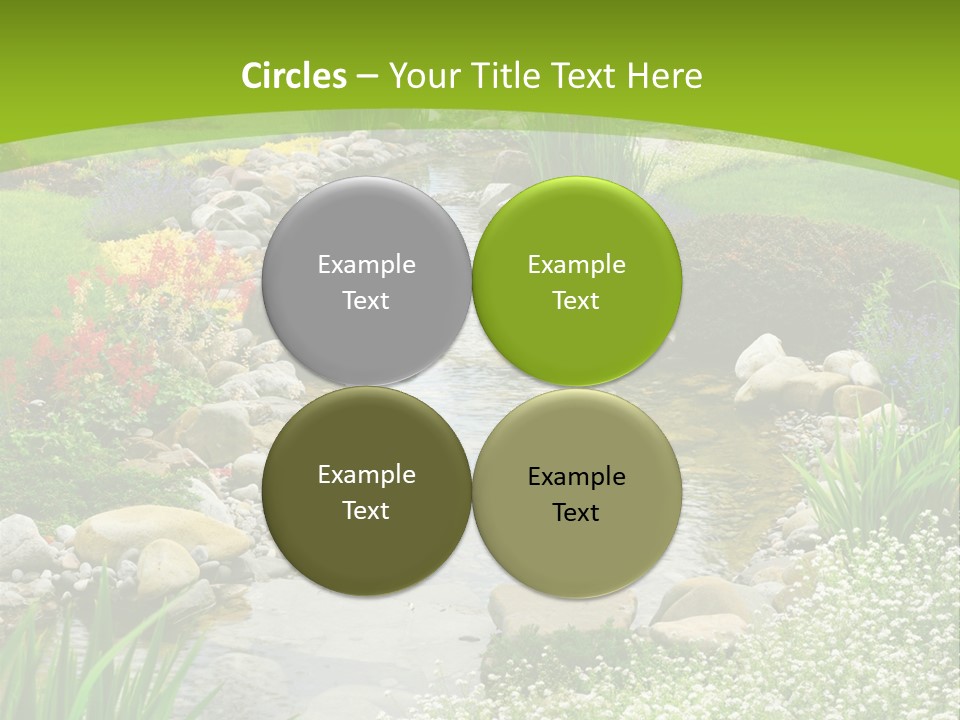 Circles – Your Title Text Here

Example Text

Example Text

Example Text

Example Text